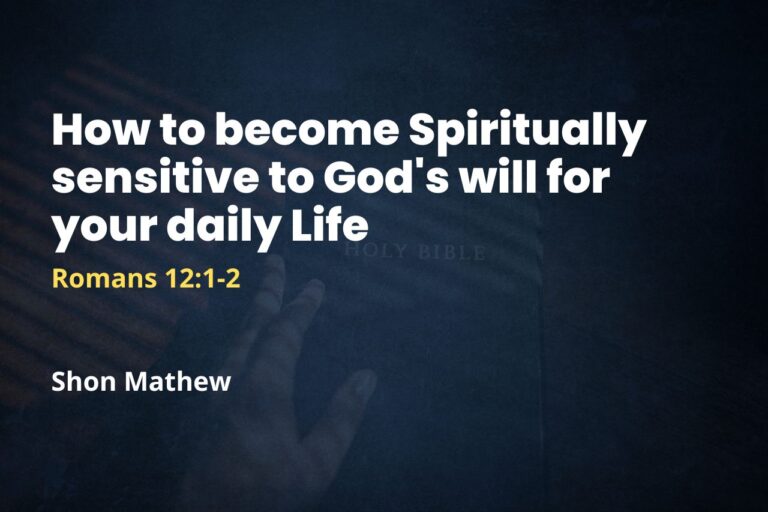 How to become Spiritually sensitive to God's will for your daily Life

HOLY BIBLE

Romans 12:1-2

Shon Mathew